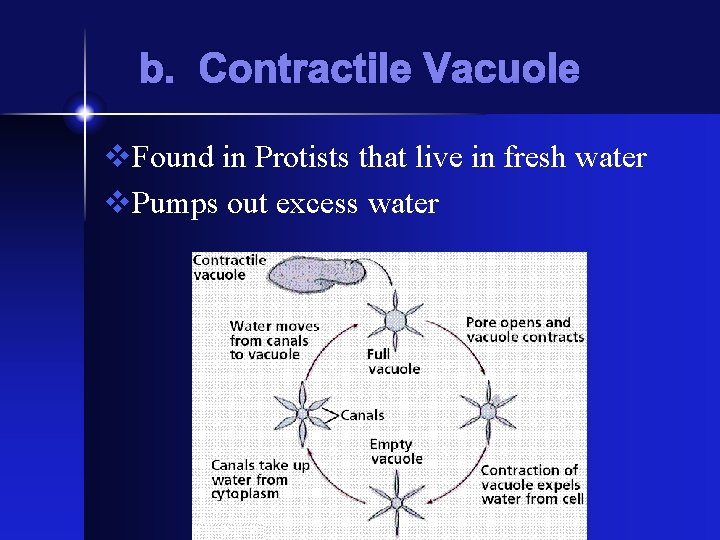 b. Contractile Vacuole

❖Found in Protists that live in fresh water
❖Pumps out excess water

Contractile vacuole

Water moves from canals to vacuole

Full vacuole

Pore opens and vacuole contracts

Canals

Empty vacuole

Canals take up water from cytoplasm

Contraction of vacuole expels water from cell